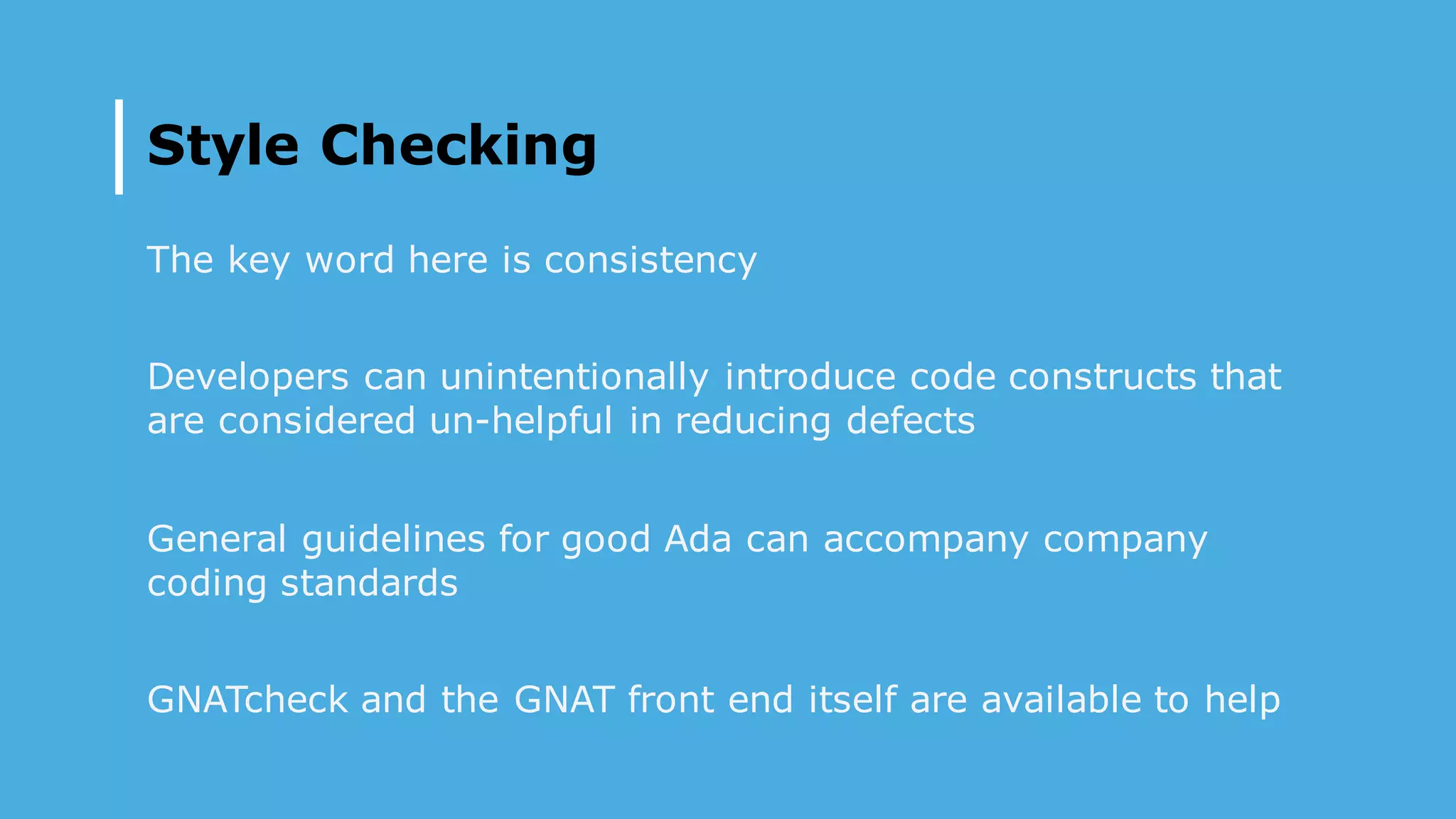 Style Checking

The key word here is consistency

Developers can unintentionally introduce code constructs that are considered un-helpful in reducing defects

General guidelines for good Ada can accompany company coding standards

GNATcheck and the GNAT front end itself are available to help